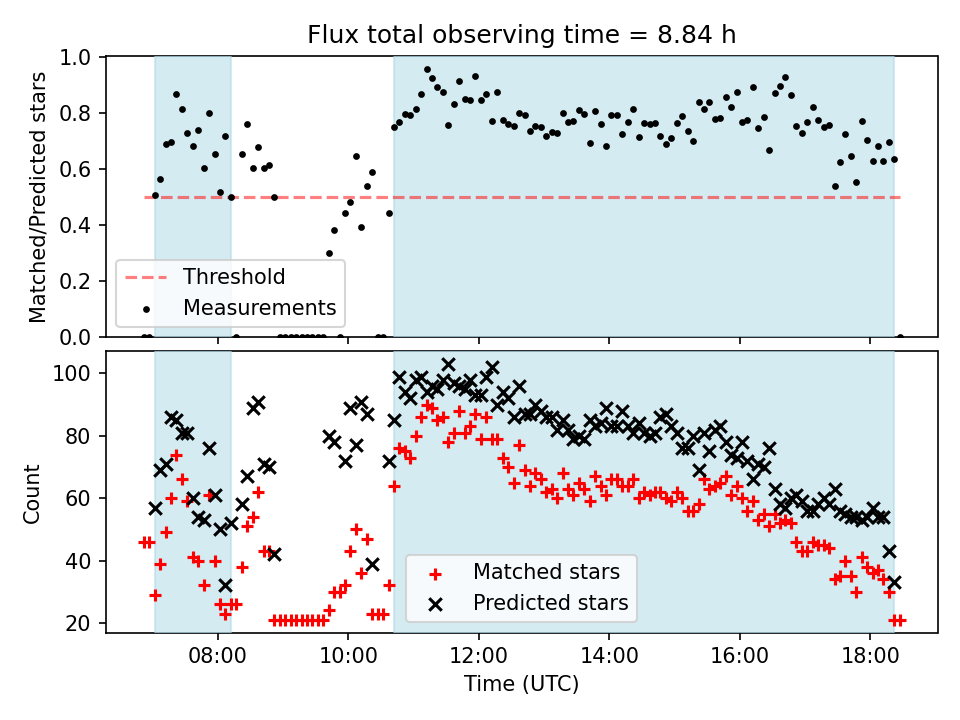 Flux total observing time = 8.84 h

Matched/Predicted stars

1.0
0.8
0.6
0.4
0.2
0.0

Threshold
Measurements

Count

100
80
60
40
20

Matched stars
Predicted stars

08:00
10:00
12:00
14:00
16:00
18:00

Time (UTC)